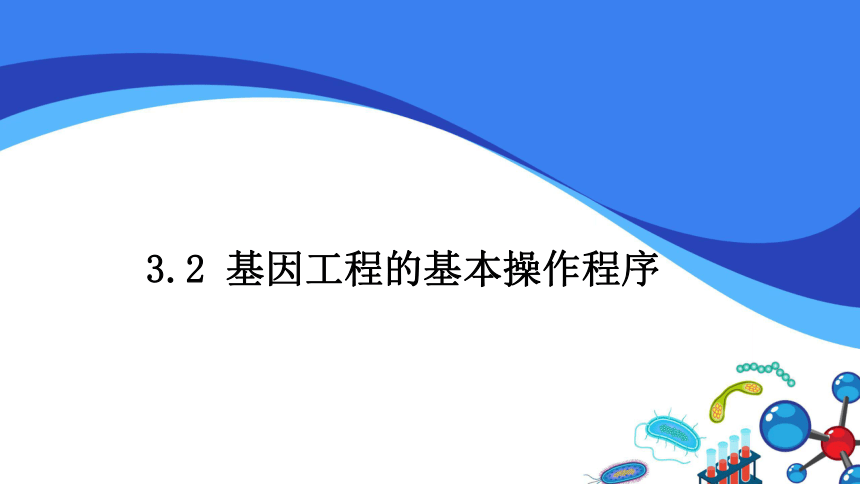 3.2 基因工程的基本操作程序